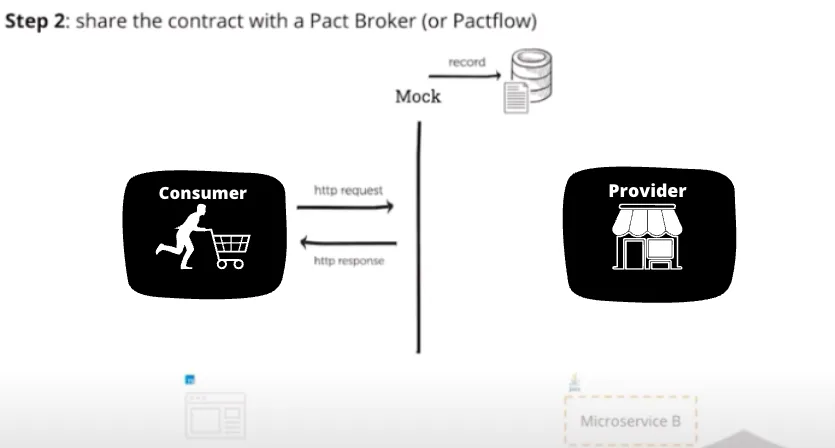 Step 2: share the contract with a Pact Broker (or Pactflow)

record

Mock

Consumer

http request

http response

Provider

Microservice B